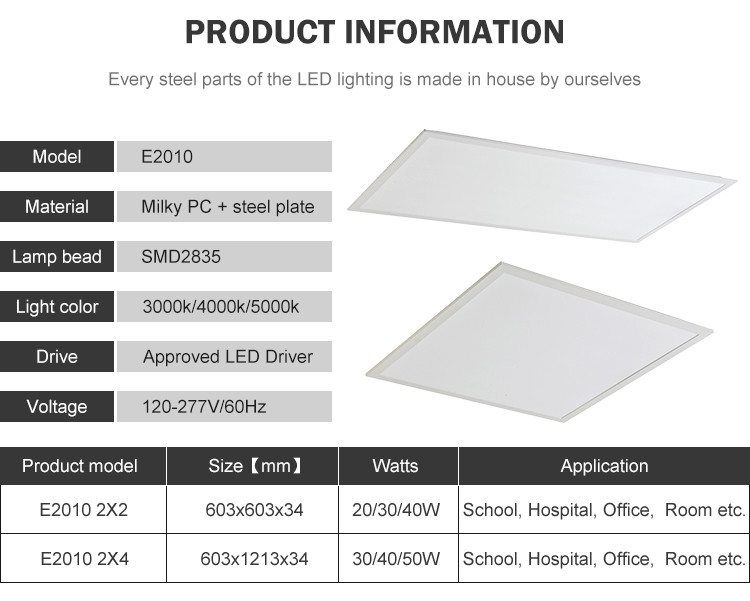 PRODUCT INFORMATION

Every steel parts of the LED lighting is made in house by ourselves

| Model | E2010 |
|---|---|
| Material | Milky PC + steel plate |
| Lamp bead | SMD2835 |
| Light color | 3000k/4000k/5000k |
| Drive | Approved LED Driver |
| Voltage | 120-277V/60Hz |

| Product model | Size【mm】 | Watts | Application |
|---|---|---|---|
| E2010 2X2 | 603x603x34 | 20/30/40W | School, Hospital, Office, Room etc. |
| E2010 2X4 | 603x1213x34 | 30/40/50W | School, Hospital, Office, Room etc. |